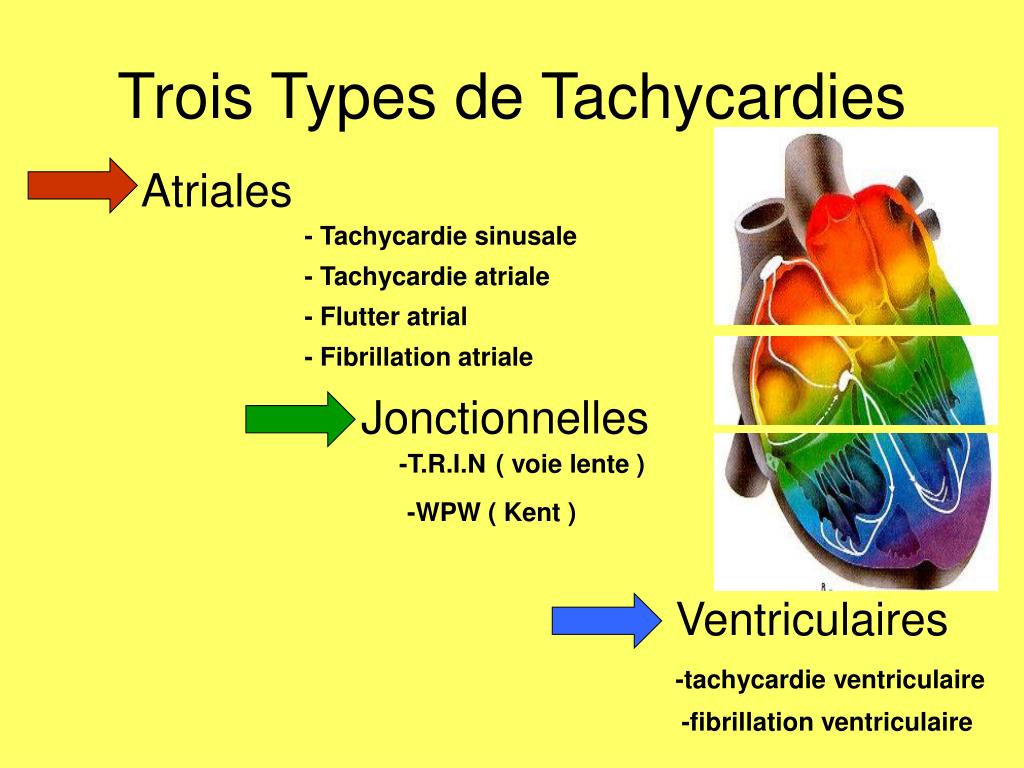 Trois Types de Tachycardies

Atriales

- Tachycardie sinusale
- Tachycardie atriale
- Flutter atrial
- Fibrillation atriale

Jonctionnelles

-T.R.I.N ( voie lente )

-WPW ( Kent )

Ventriculaires

-tachycardie ventriculaire

-fibrillation ventriculaire